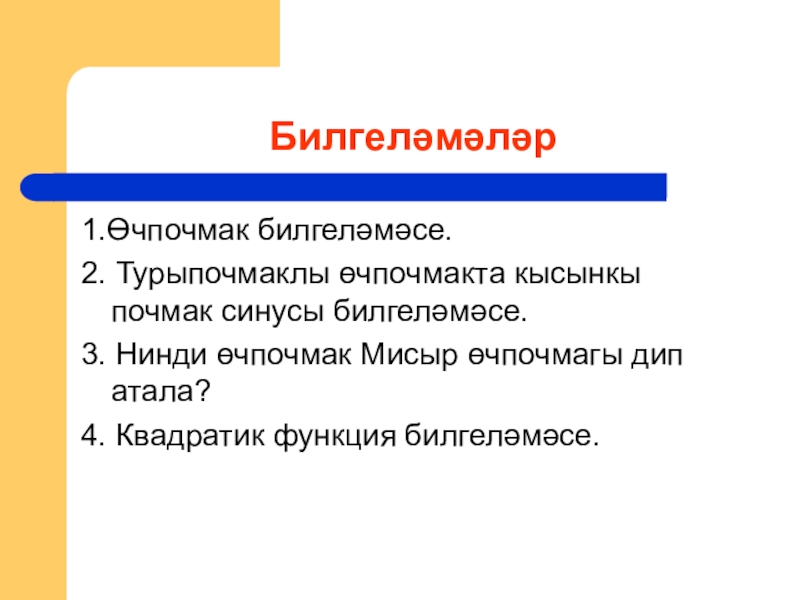 Билгеләмәләр

1.Өчпочмак билгеләмәсе.

2. Турыпочмаклы өчпочмакта кысынкы почмак синусы билгеләмәсе.

3. Нинди өчпочмак Мисыр өчпочмагы дип атала?

4. Квадратик функция билгеләмәсе.